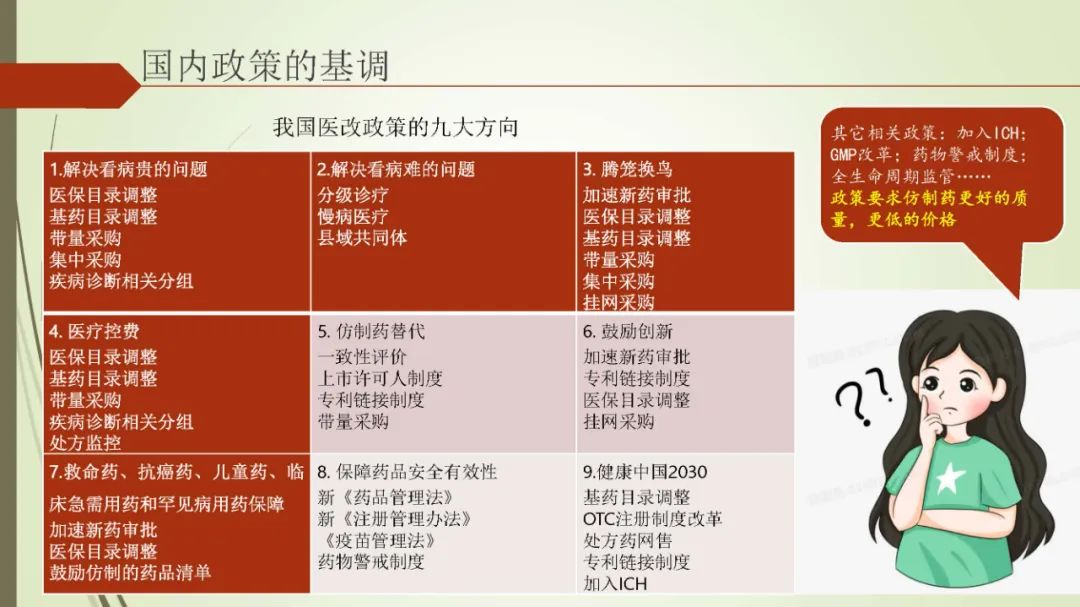 国内政策的基调

我国医改政策的九大方向

| 1.解决看病贵的问题<br>医保目录调整<br>基药目录调整<br>带量采购<br>集中采购<br>疾病诊断相关分组 | 2.解决看病难的问题<br>分级诊疗<br>慢病医疗<br>县域共同体 | 3. 腾笼换鸟<br>加速新药审批<br>医保目录调整<br>基药目录调整<br>带量采购<br>集中采购<br>挂网采购 |
|---|---|---|
| 4. 医疗控费<br>医保目录调整<br>基药目录调整<br>带量采购<br>疾病诊断相关分组<br>处方监控 | 5. 仿制药替代<br>一致性评价<br>上市许可人制度<br>专利链接制度<br>带量采购 | 6. 鼓励创新<br>加速新药审批<br>专利链接制度<br>医保目录调整<br>挂网采购 |
| 7.救命药、抗癌药、儿童药、临床急需用药和罕见病用药保障<br>加速新药审批<br>医保目录调整<br>鼓励仿制的药品清单 | 8. 保障药品安全有效性<br>新《药品管理法》<br>新《注册管理办法》<br>《疫苗管理法》<br>药物警戒制度 | 9.健康中国2030<br>基药目录调整<br>OTC注册制度改革<br>处方药网售<br>专利链接制度<br>加入ICH |

其它相关政策：加入ICH；GMP改革；药物警戒制度；全生命周期监管……
政策要求仿制药更好的质量，更低的价格

??